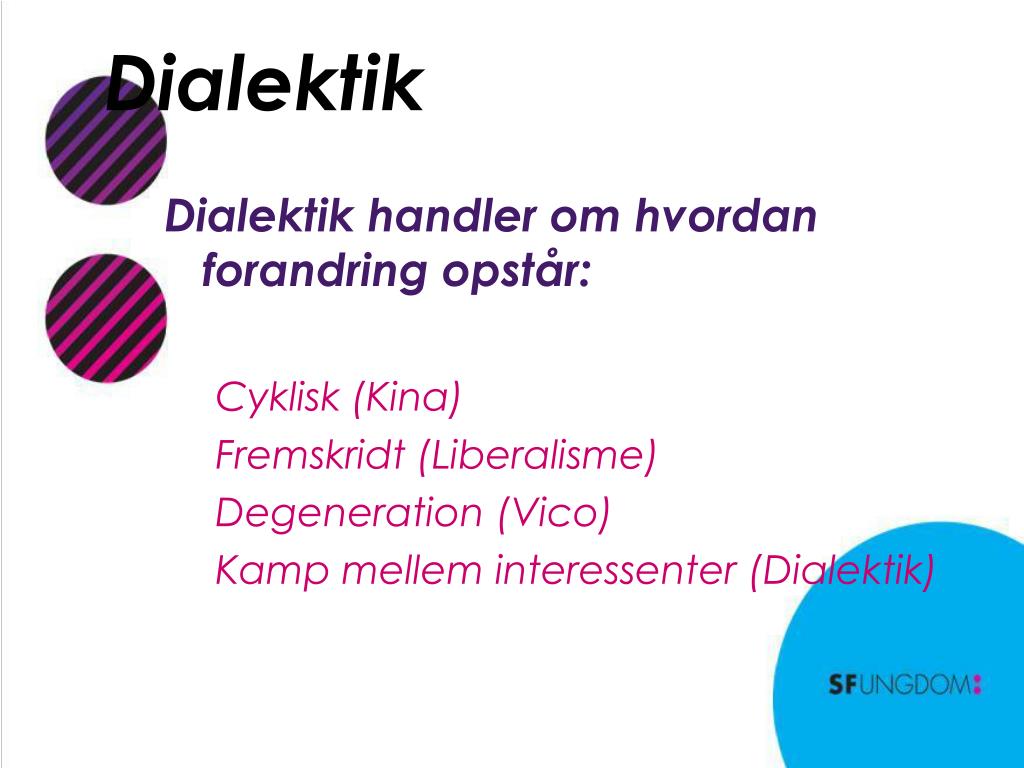 Dialektik

Dialektik handler om hvordan forandring opstår:

Cyklisk (Kina)
Fremskridt (Liberalisme)
Degeneration (Vico)
Kamp mellem interessenter (Dialektik)

SFUNGDOM: